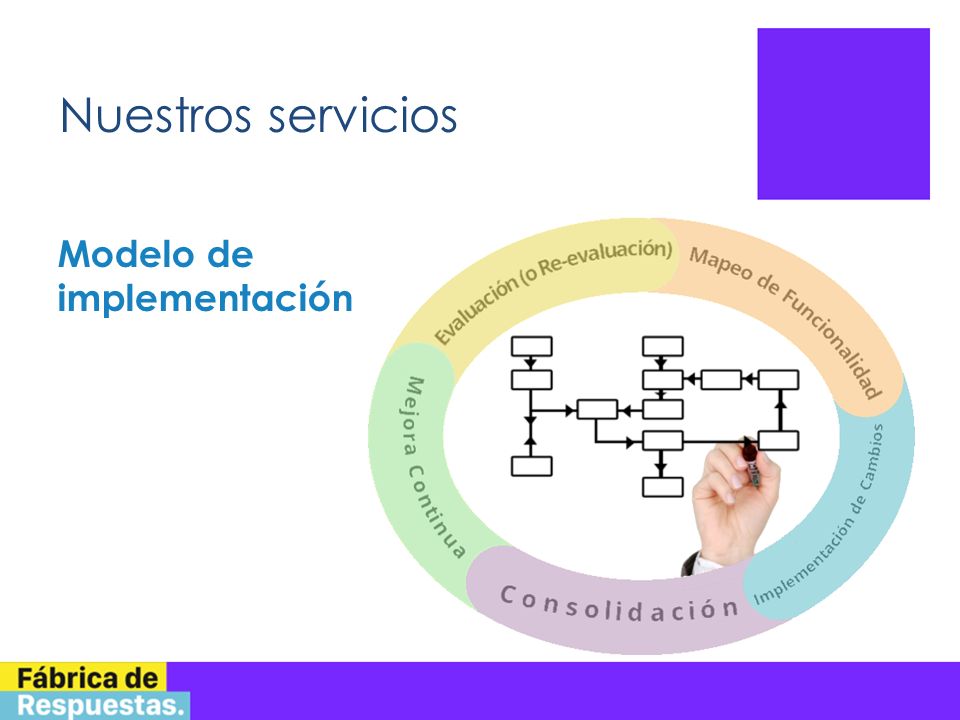 Nuestros servicios

Modelo de implementación

Evaluación (o Re-evaluación)

Mapeo de Funcionalidad

Implementación de Cambios

Consolidación

Mejora Continua

Fábrica de Respuestas.